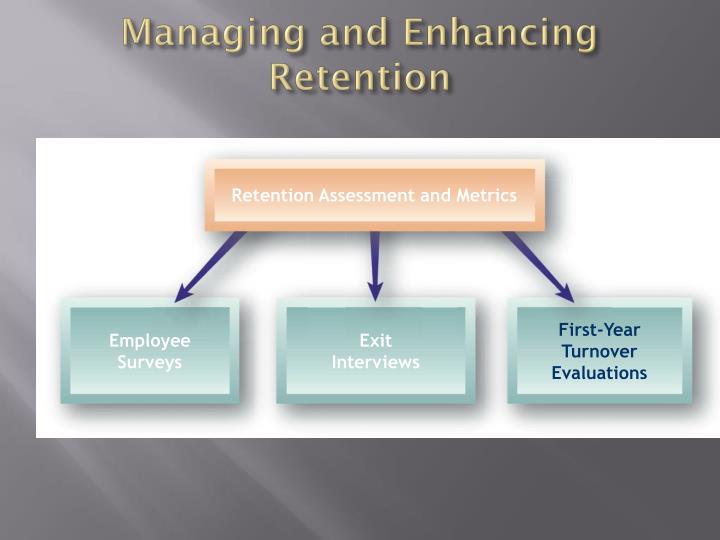 Managing and Enhancing Retention

Retention Assessment and Metrics

Employee Surveys

Exit Interviews

First-Year Turnover Evaluations